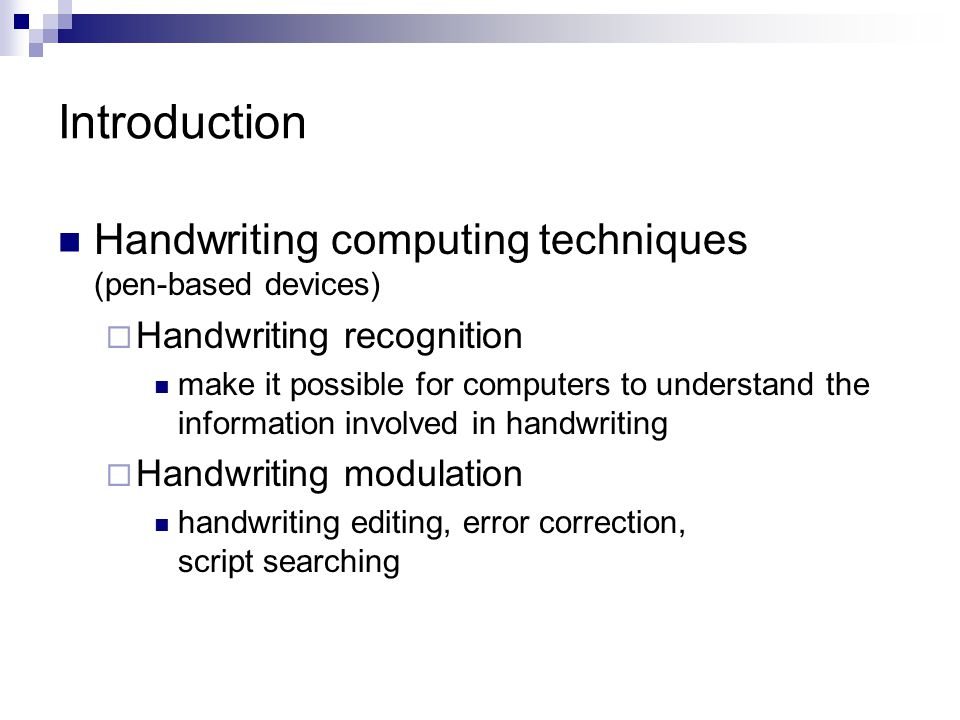 Introduction

Handwriting computing techniques (pen-based devices)

Handwriting recognition

make it possible for computers to understand the information involved in handwriting

Handwriting modulation

handwriting editing, error correction, script searching